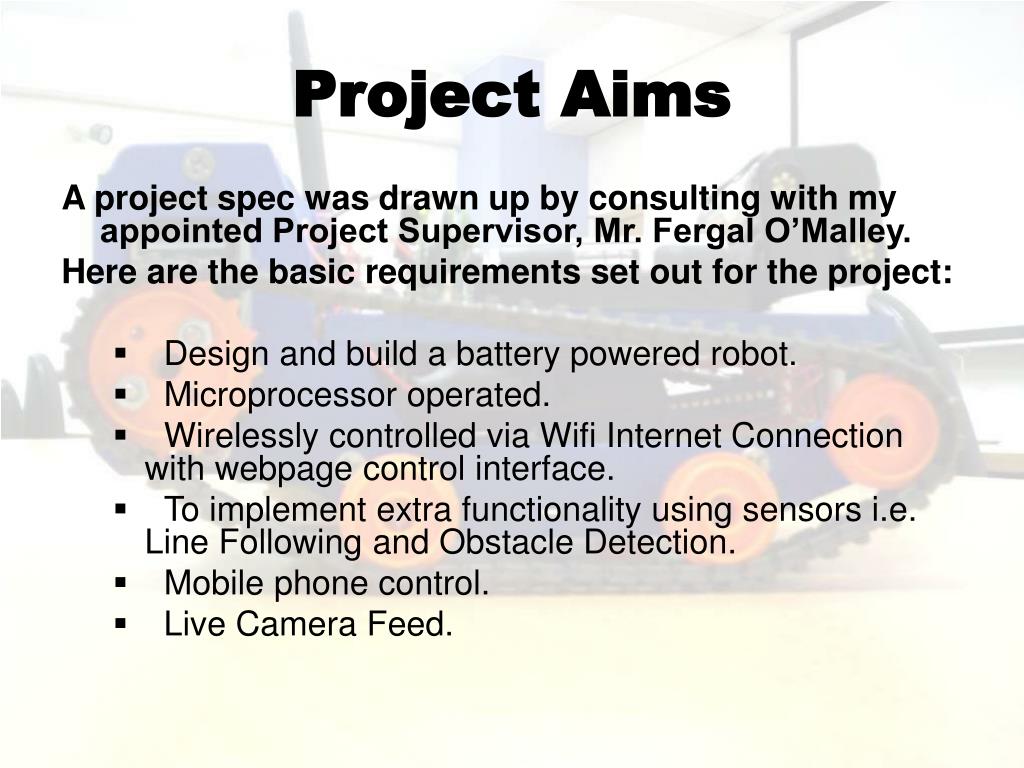 Project Aims

A project spec was drawn up by consulting with my appointed Project Supervisor, Mr. Fergal O’Malley.

Here are the basic requirements set out for the project:

▪ Design and build a battery powered robot.
▪ Microprocessor operated.
▪ Wirelessly controlled via Wifi Internet Connection with webpage control interface.
▪ To implement extra functionality using sensors i.e. Line Following and Obstacle Detection.
▪ Mobile phone control.
▪ Live Camera Feed.